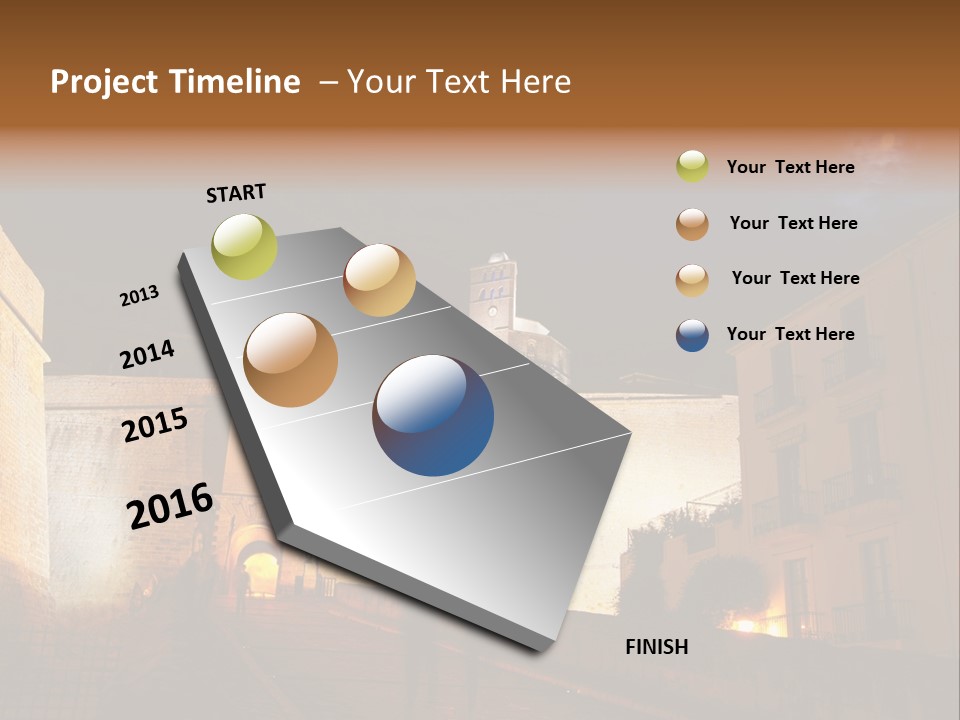 Project Timeline – Your Text Here

START

2013

2014

2015

2016

FINISH

Your Text Here

Your Text Here

Your Text Here

Your Text Here